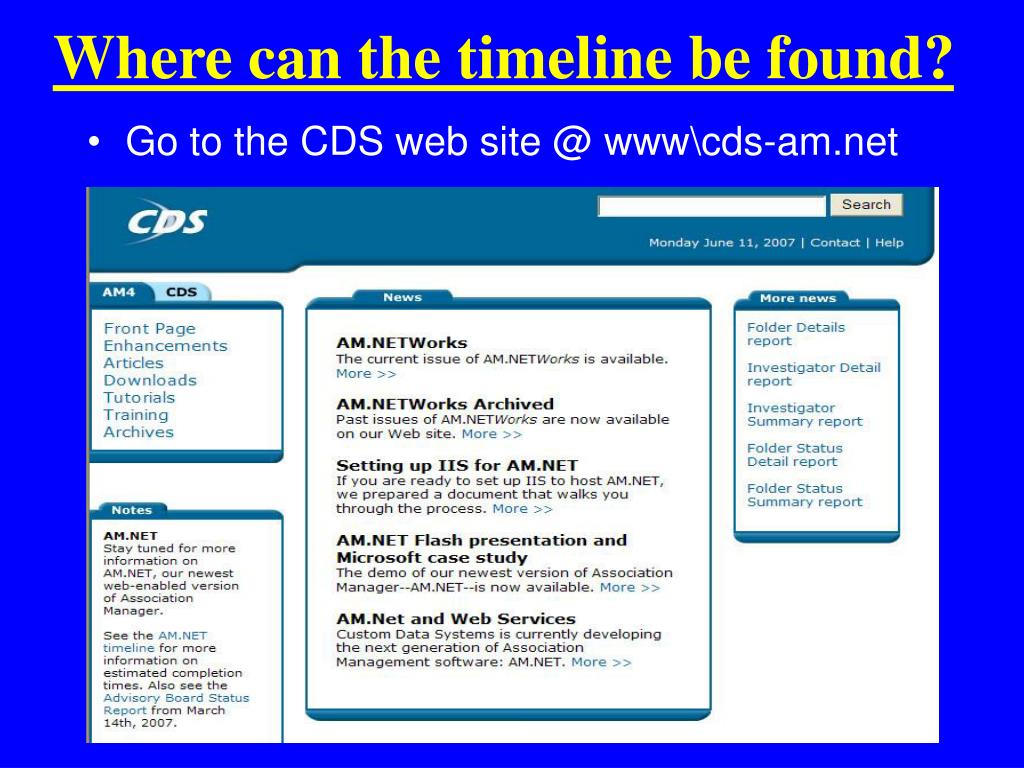 Where can the timeline be found?

• Go to the CDS web site @ www\cds-am.net

CDS

Search

Monday June 11, 2007 | Contact | Help

AM4 CDS

Front Page
Enhancements
Articles
Downloads
Tutorials
Training
Archives

Notes

AM.NET
Stay tuned for more information on AM.NET, our newest web-enabled version of Association Manager.

See the AM.NET timeline for more information on estimated completion times. Also see the Advisory Board Status Report from March 14th, 2007.

News

AM.NETWorks
The current issue of AM.NETWorks is available. More >>

AM.NETWorks Archived
Past issues of AM.NETWorks are now available on our Web site. More >>

Setting up IIS for AM.NET
If you are ready to set up IIS to host AM.NET, we prepared a document that walks you through the process. More >>

AM.NET Flash presentation and Microsoft case study
The demo of our newest version of Association Manager--AM.NET--is now available. More >>

AM.Net and Web Services
Custom Data Systems is currently developing the next generation of Association Management software: AM.NET. More >>

More news

Folder Details report

Investigator Detail report

Investigator Summary report

Folder Status Detail report

Folder Status Summary report